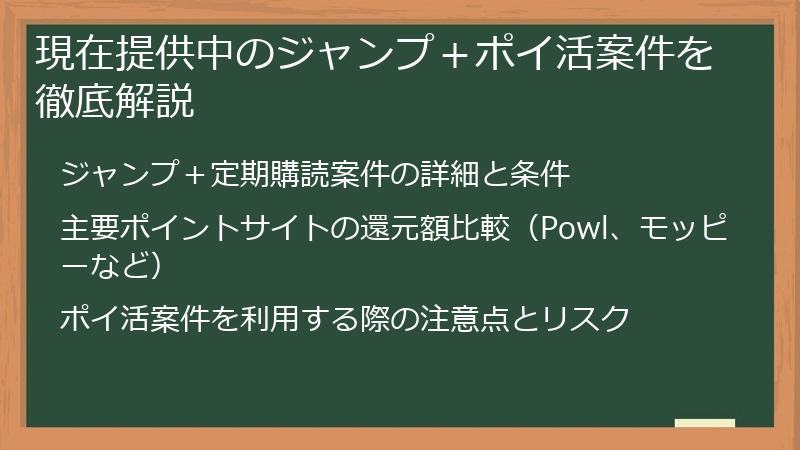 現在提供中のジャンプ＋ポイ活案件を徹底解説

ジャンプ＋定期購読案件の詳細と条件

主要ポイントサイトの還元額比較（Powl、モッピーなど）

ポイ活案件を利用する際の注意点とリスク